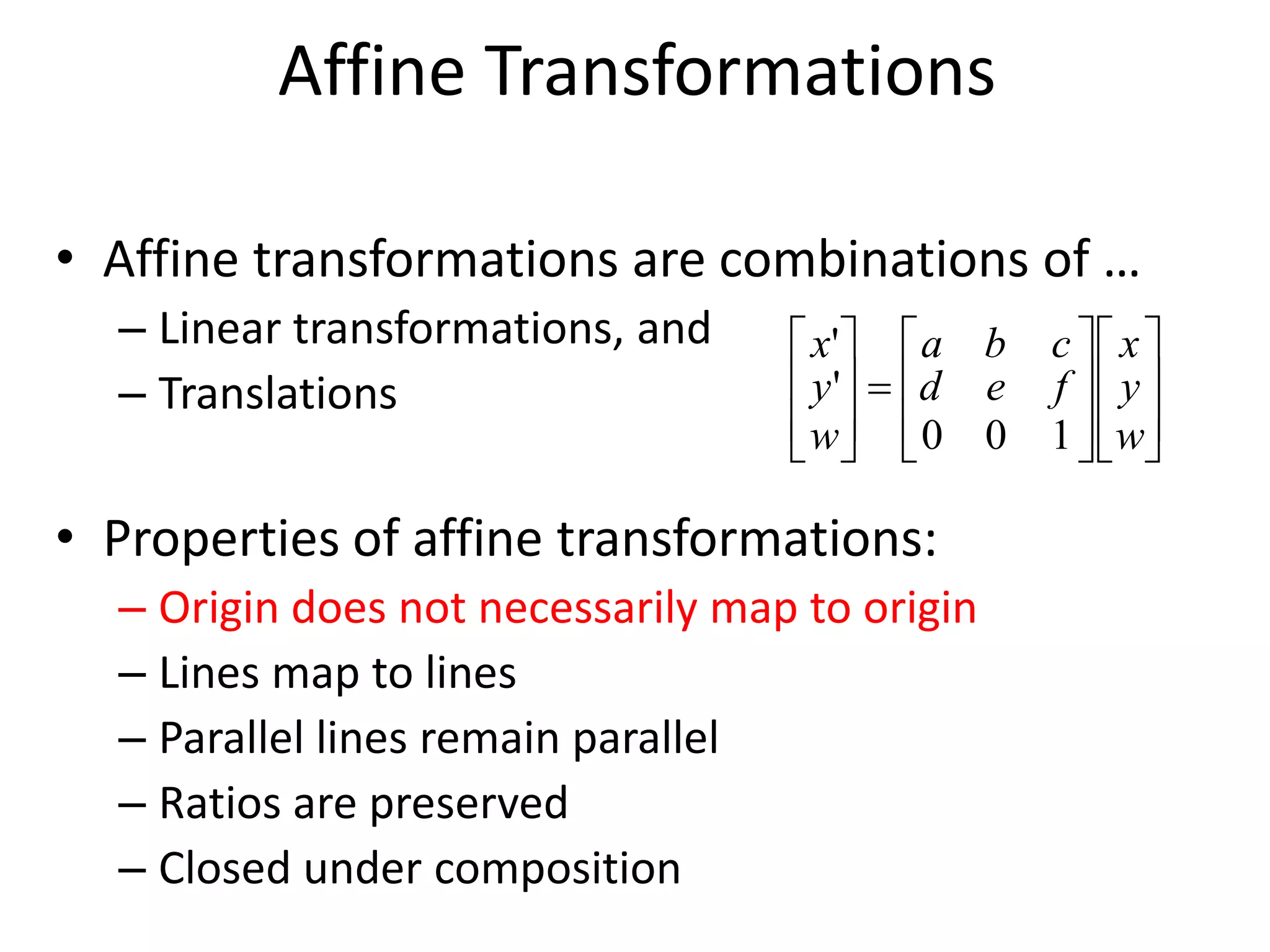 Affine Transformations

• Affine transformations are combinations of …
– Linear transformations, and
– Translations

$\begin{bmatrix} x' \\ y' \\ w \end{bmatrix} = \begin{bmatrix} a & b & c \\ d & e & f \\ 0 & 0 & 1 \end{bmatrix} \begin{bmatrix} x \\ y \\ w \end{bmatrix}$

• Properties of affine transformations:
– Origin does not necessarily map to origin
– Lines map to lines
– Parallel lines remain parallel
– Ratios are preserved
– Closed under composition